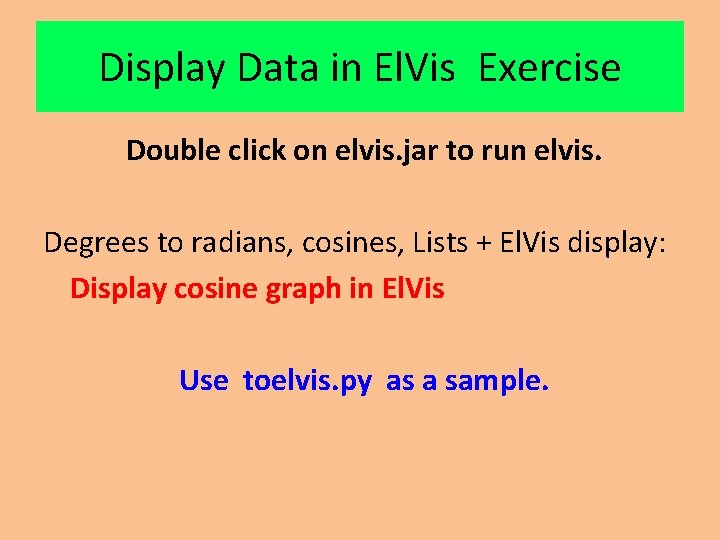 Display Data in ElVis Exercise

Double click on elvis.jar to run elvis.

Degrees to radians, cosines, Lists + ElVis display:

Display cosine graph in ElVis

Use toelvis.py as a sample.